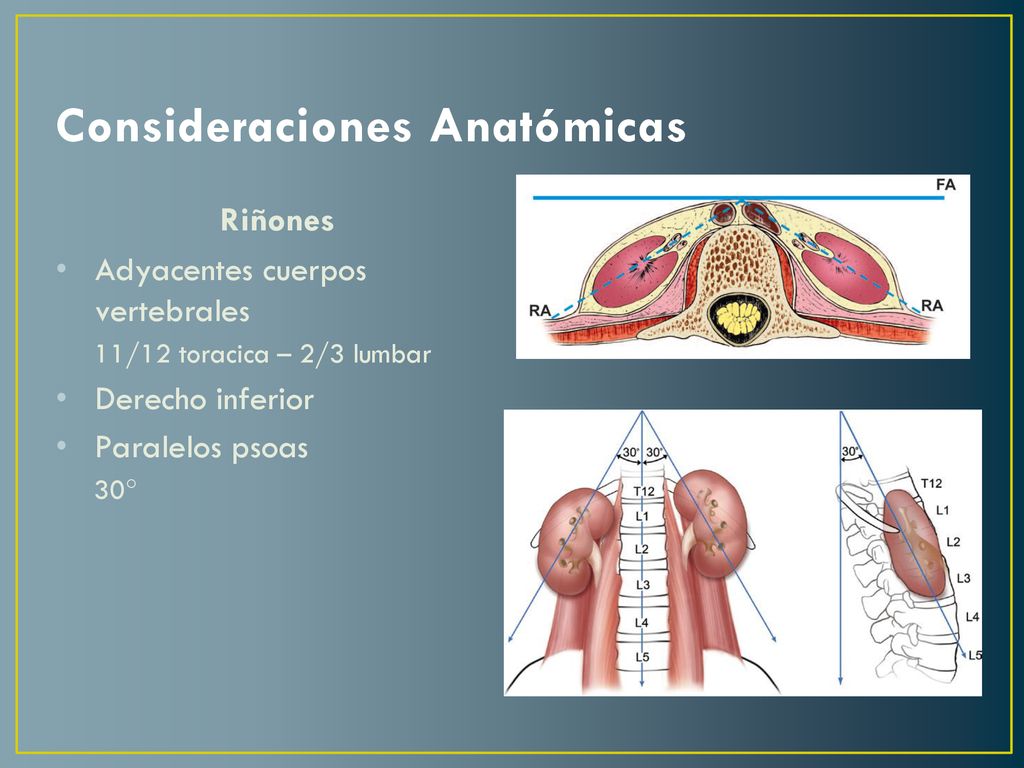 Consideraciones Anatómicas

Riñones

• Adyacentes cuerpos vertebrales
11/12 toracica – 2/3 lumbar
• Derecho inferior
• Paralelos psoas
30°

FA
RA
RA

30° 30°
T12
L1
L2
L3
L4
L5

30°
T12
L1
L2
L3
L4
L5